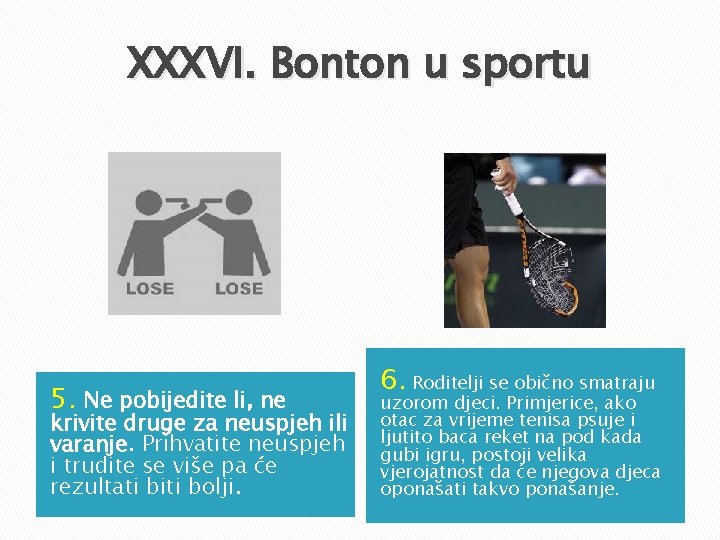 XXXVI. Bonton u sportu

LOSE LOSE

5. Ne pobijedite li, ne krivite druge za neuspjeh ili varanje. Prihvatite neuspjeh i trudite se više pa će rezultati biti bolji.

6. Roditelji se obično smatraju uzorom djeci. Primjerice, ako otac za vrijeme tenisa psuje i ljutito baca reket na pod kada gubi igru, postoji velika vjerojatnost da će njegova djeca oponašati takvo ponašanje.